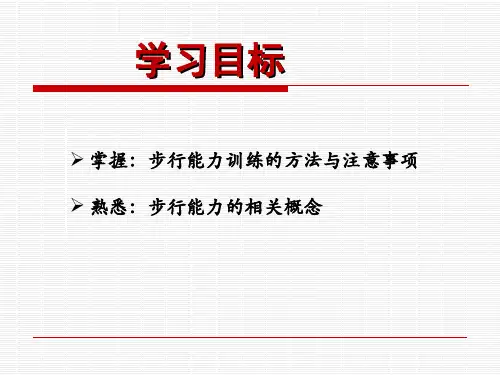 学习目标

➢ 掌握：步行能力训练的方法与注意事项

➢ 熟悉：步行能力的相关概念